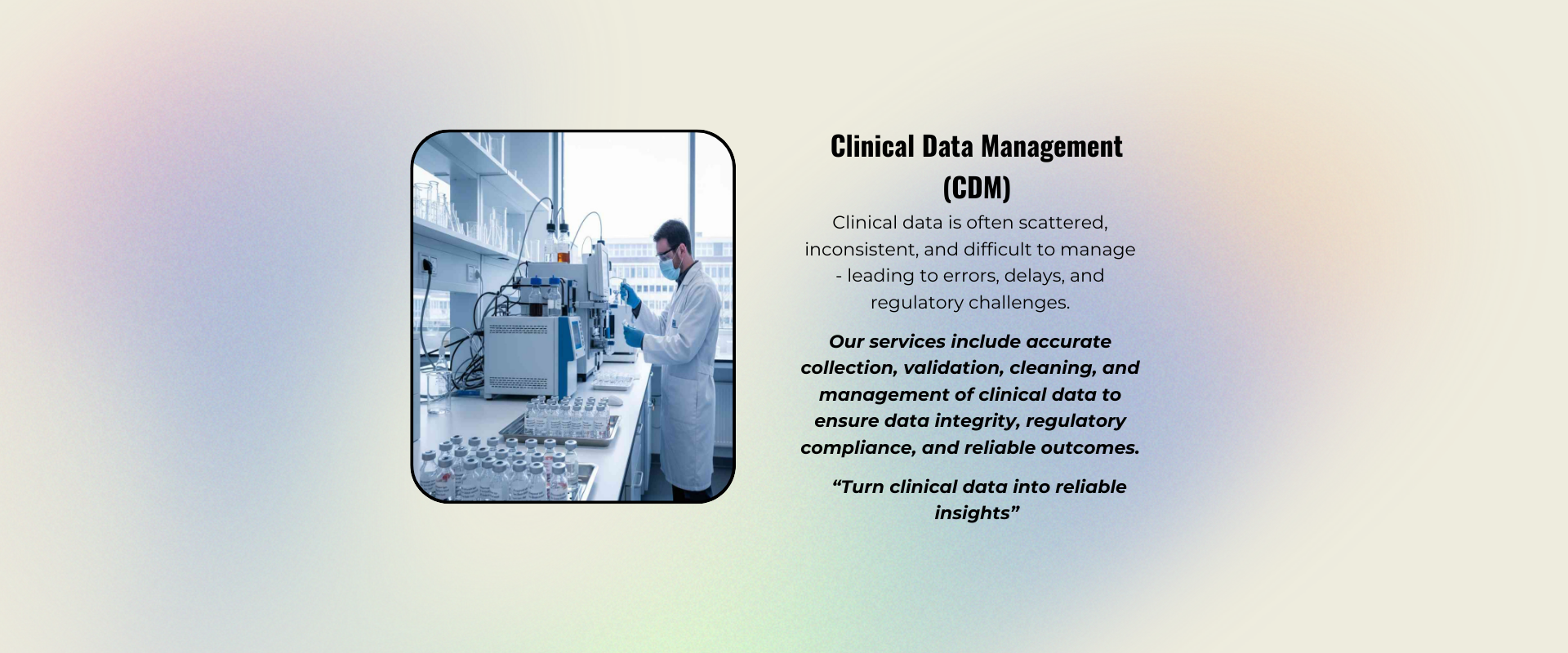 Clinical Data Management (CDM)

Clinical data is often scattered, inconsistent, and difficult to manage - leading to errors, delays, and regulatory challenges.

Our services include accurate collection, validation, cleaning, and management of clinical data to ensure data integrity, regulatory compliance, and reliable outcomes.

“Turn clinical data into reliable insights”